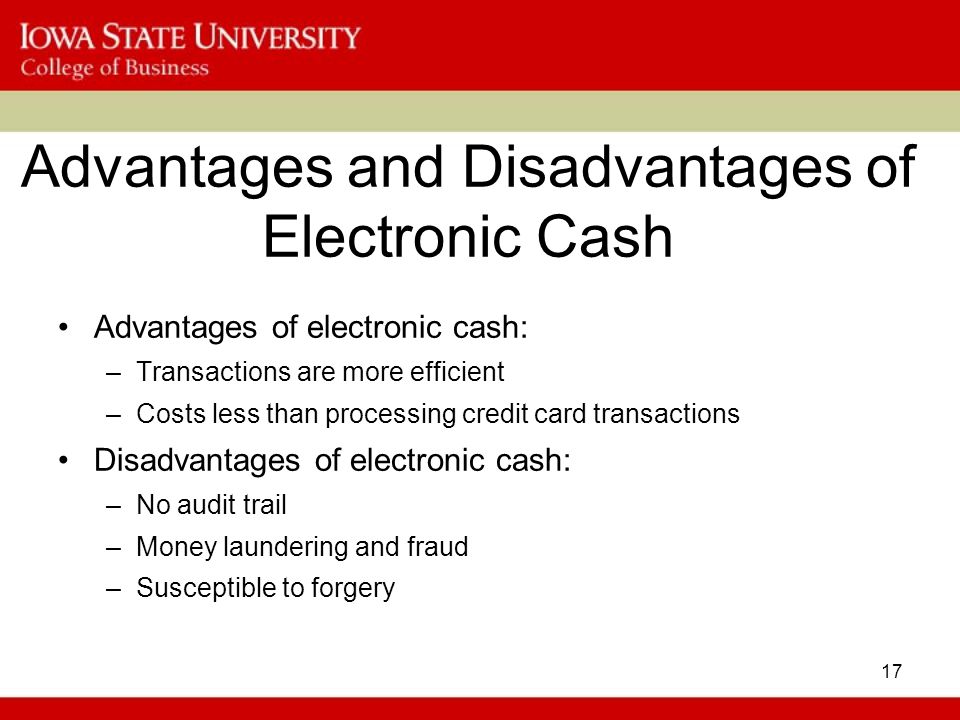 IOWA STATE UNIVERSITY
College of Business

Advantages and Disadvantages of Electronic Cash

• Advantages of electronic cash:
– Transactions are more efficient
– Costs less than processing credit card transactions
• Disadvantages of electronic cash:
– No audit trail
– Money laundering and fraud
– Susceptible to forgery

17